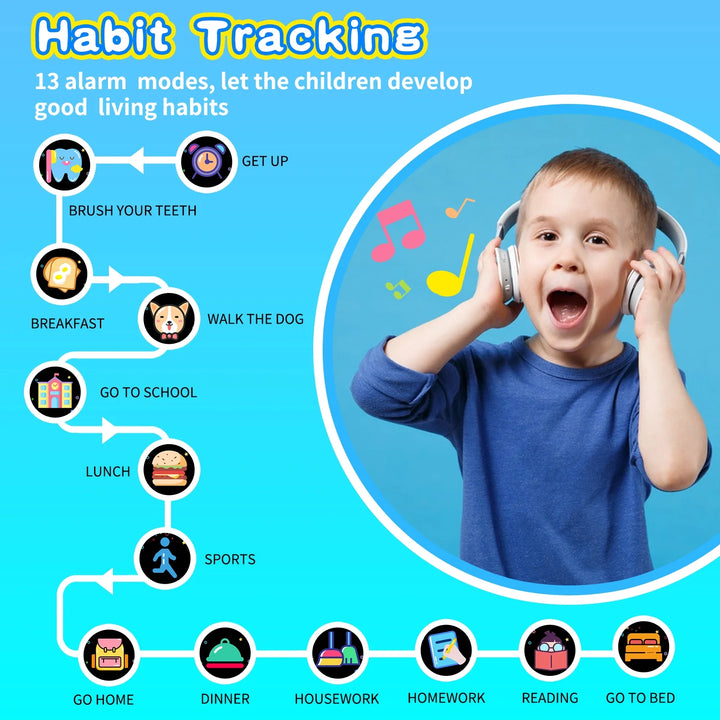 Habit Tracking

13 alarm modes, let the children develop good living habits

GET UP

BRUSH YOUR TEETH

BREAKFAST

WALK THE DOG

GO TO SCHOOL

LUNCH

SPORTS

GO HOME

DINNER

HOUSEWORK

HOMEWORK

READING

GO TO BED